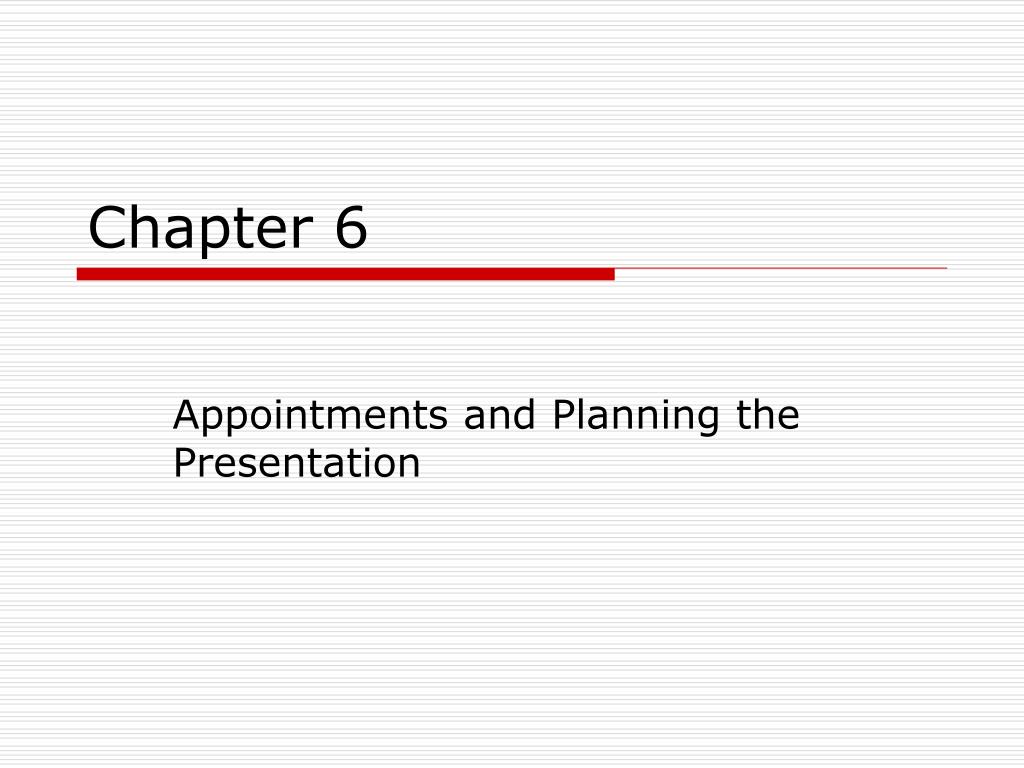 Chapter 6

Appointments and Planning the Presentation